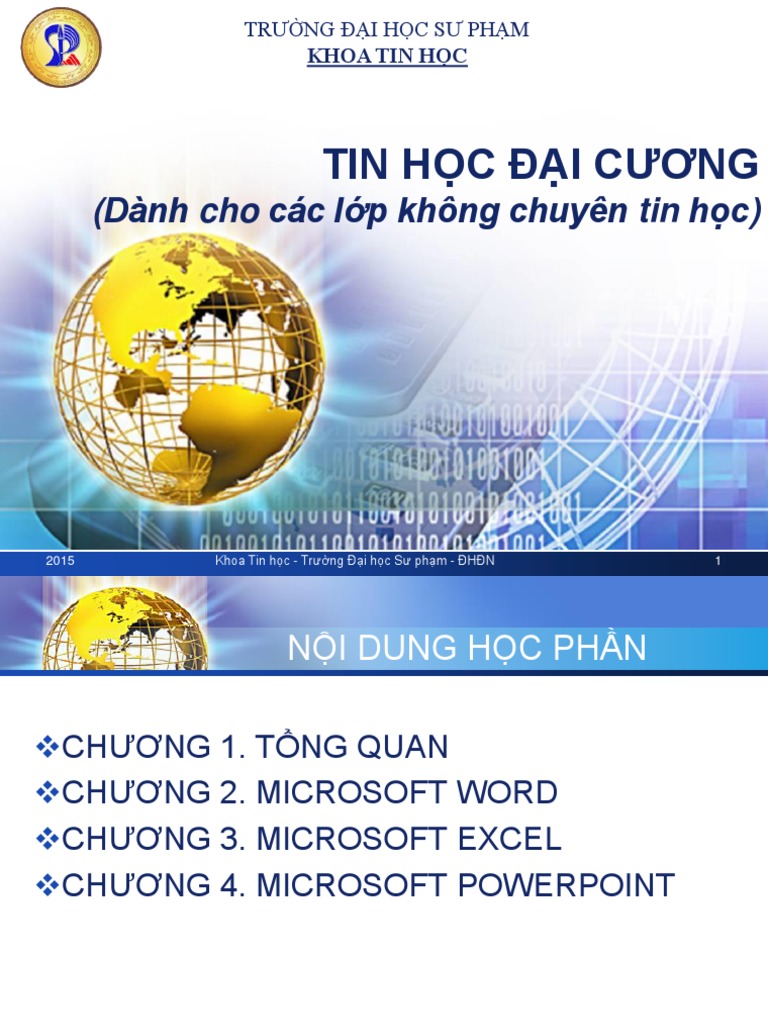 TRƯỜNG ĐẠI HỌC SƯ PHẠM
KHOA TIN HỌC

TIN HỌC ĐẠI CƯƠNG
(Dành cho các lớp không chuyên tin học)

2015 Khoa Tin học - Trường Đại học Sư phạm - ĐHĐN 1

NỘI DUNG HỌC PHẦN

❖CHƯƠNG 1. TỔNG QUAN
❖CHƯƠNG 2. MICROSOFT WORD
❖CHƯƠNG 3. MICROSOFT EXCEL
❖CHƯƠNG 4. MICROSOFT POWERPOINT